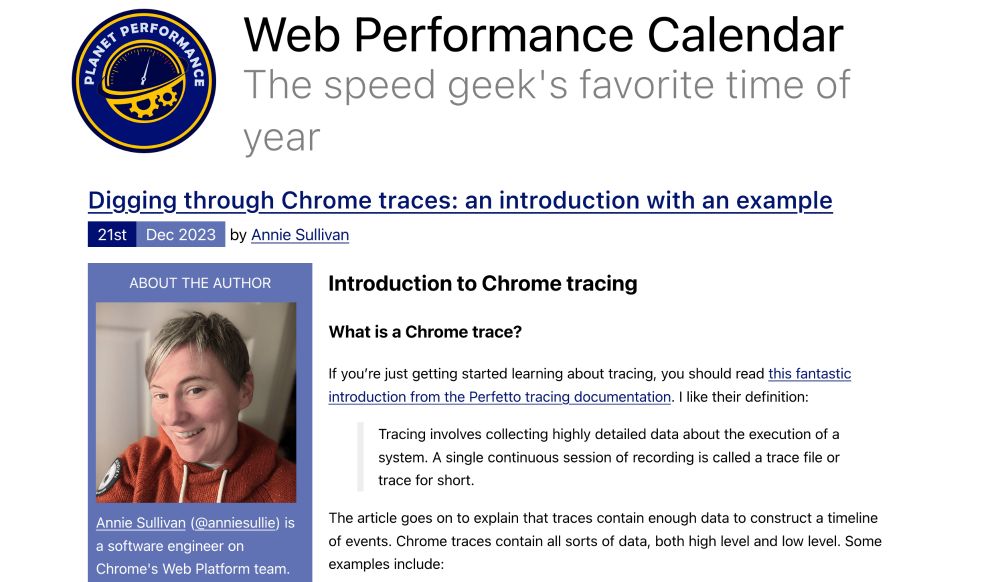 PLANET PERFORMANCE

Web Performance Calendar
The speed geek's favorite time of year

Digging through Chrome traces: an introduction with an example

21st Dec 2023 by Annie Sullivan

ABOUT THE AUTHOR

Annie Sullivan (@anniesullie) is a software engineer on Chrome's Web Platform team.

Introduction to Chrome tracing

What is a Chrome trace?

If you're just getting started learning about tracing, you should read this fantastic introduction from the Perfetto tracing documentation. I like their definition:

Tracing involves collecting highly detailed data about the execution of a system. A single continuous session of recording is called a trace file or trace for short.

The article goes on to explain that traces contain enough data to construct a timeline of events. Chrome traces contain all sorts of data, both high level and low level. Some examples include: